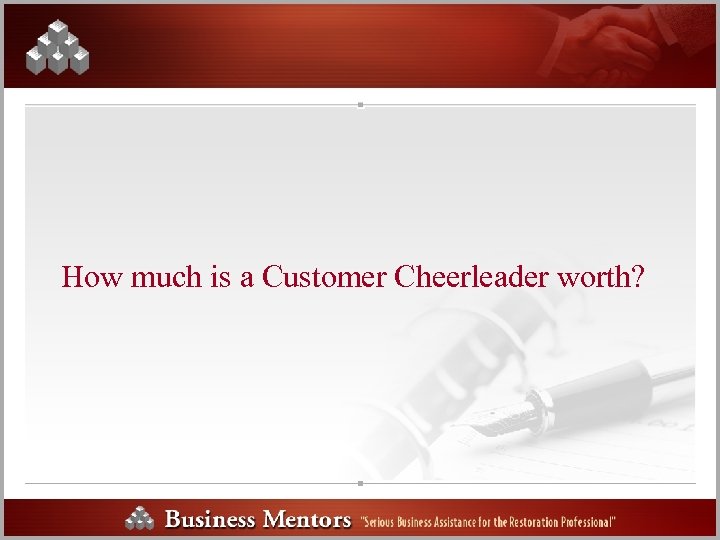 How much is a Customer Cheerleader worth?

Business Mentors "Serious Business Assistance for the Restoration Professional"